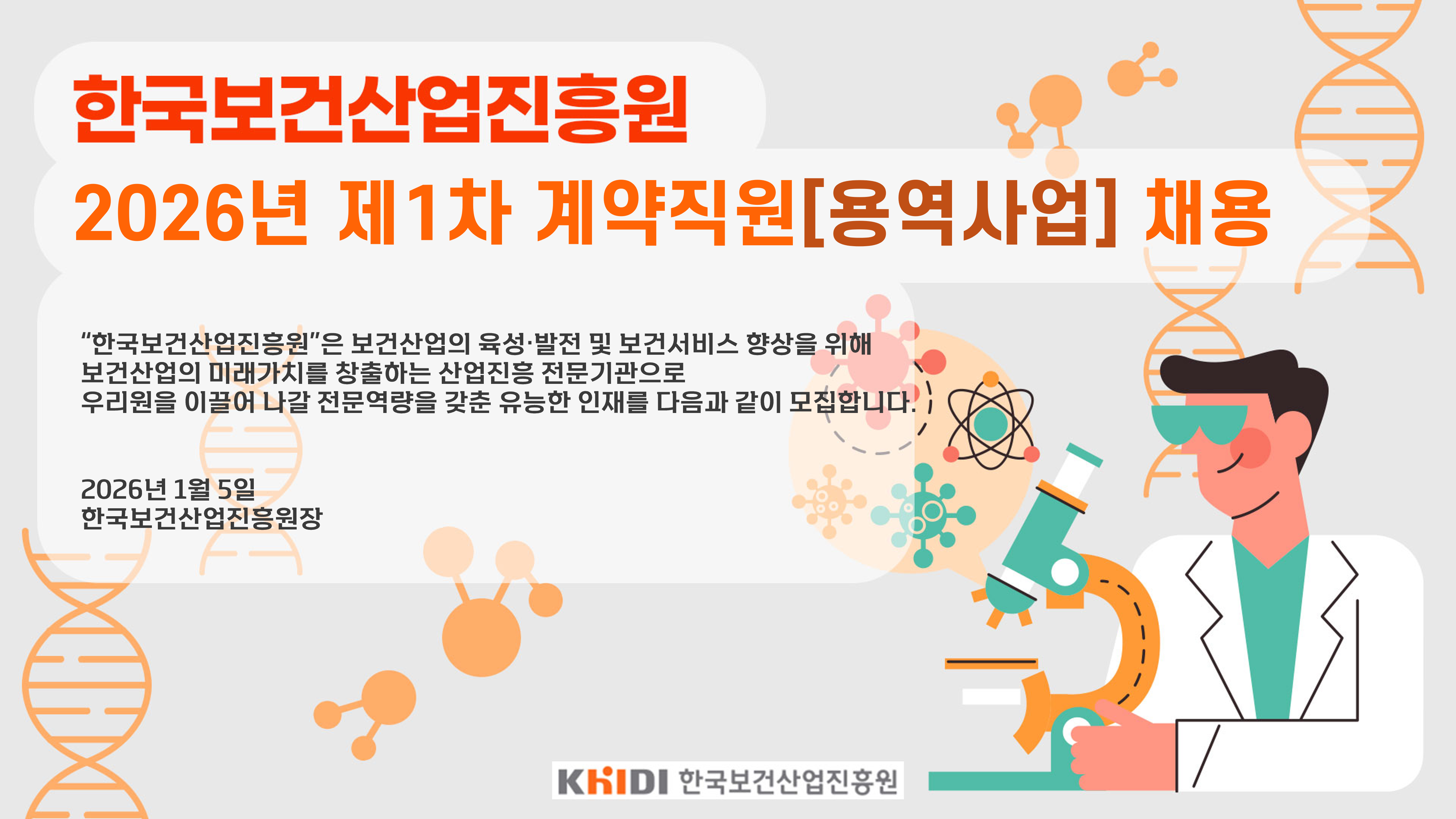 한국보건산업진흥원

2026년 제1차 계약직원[용역사업] 채용

“한국보건산업진흥원”은 보건산업의 육성·발전 및 보건서비스 향상을 위해 보건산업의 미래가치를 창출하는 산업진흥 전문기관으로 우리원을 이끌어 나갈 전문역량을 갖춘 유능한 인재를 다음과 같이 모집합니다.

2026년 1월 5일
한국보건산업진흥원장

KHIDI 한국보건산업진흥원